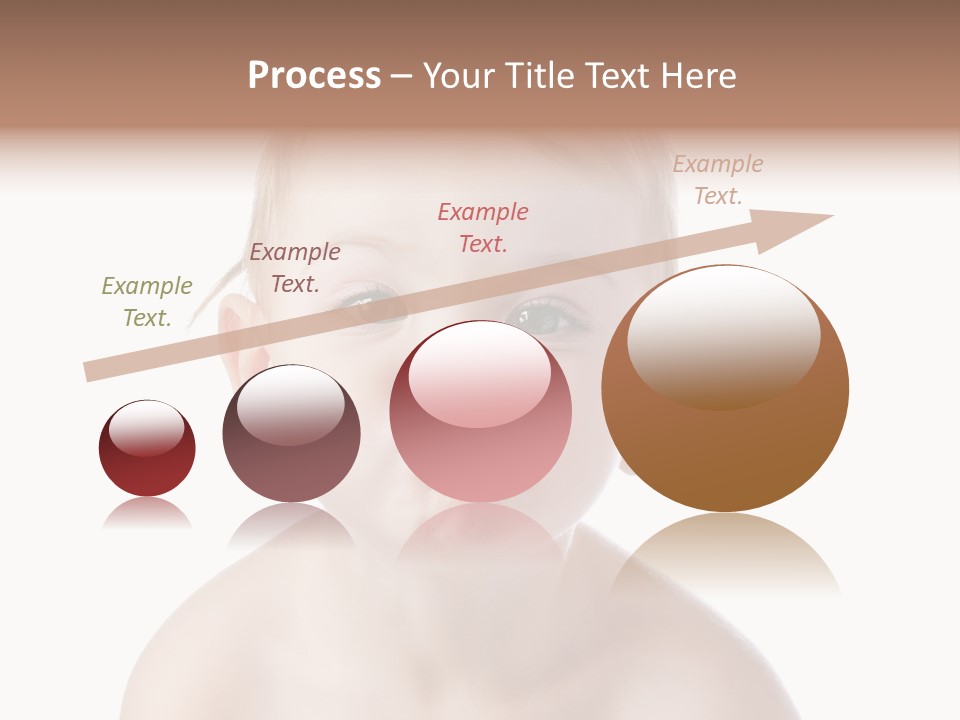 Process – Your Title Text Here

Example Text.

Example Text.

Example Text.

Example Text.